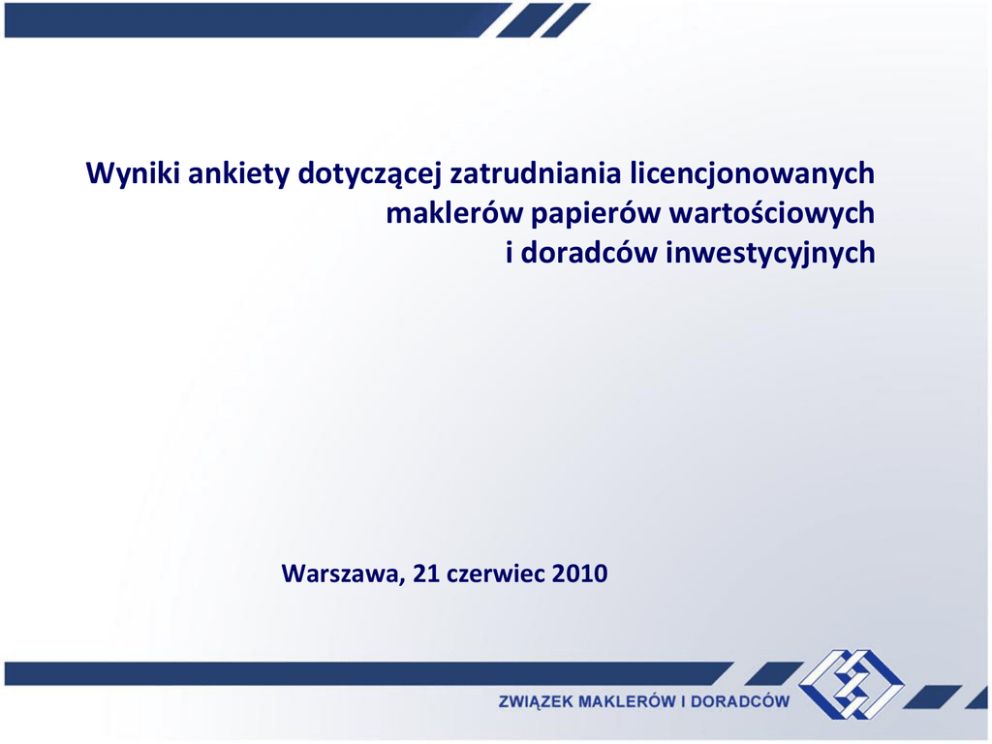 Wyniki ankiety dotyczącej zatrudniania licencjonowanych maklerów papierów wartościowych i doradców inwestycyjnych

Warszawa, 21 czerwiec 2010

ZWIĄZEK MAKLERÓW I DORADCÓW